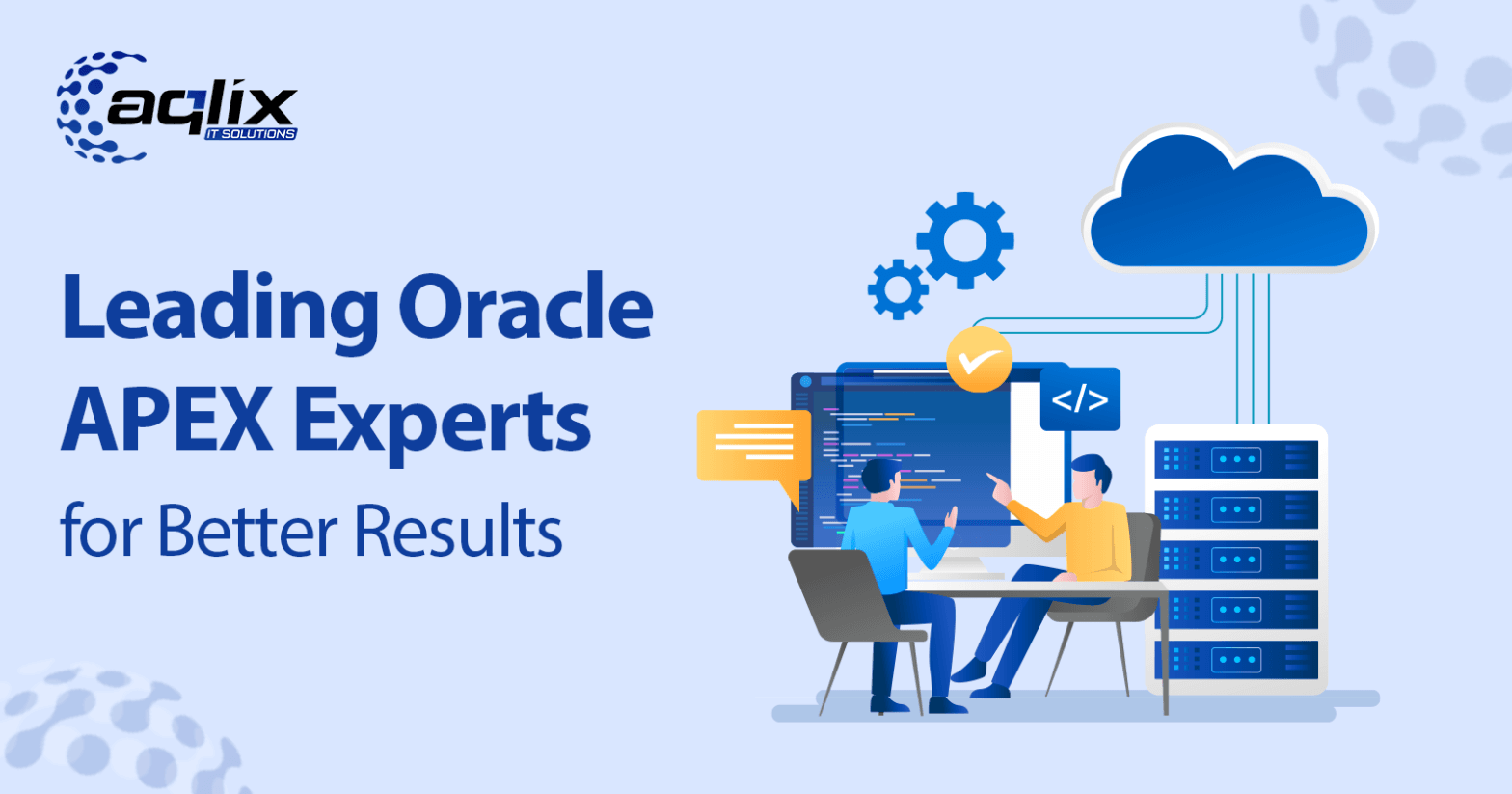 aqlix
IT SOLUTIONS

Leading Oracle APEX Experts for Better Results

</>